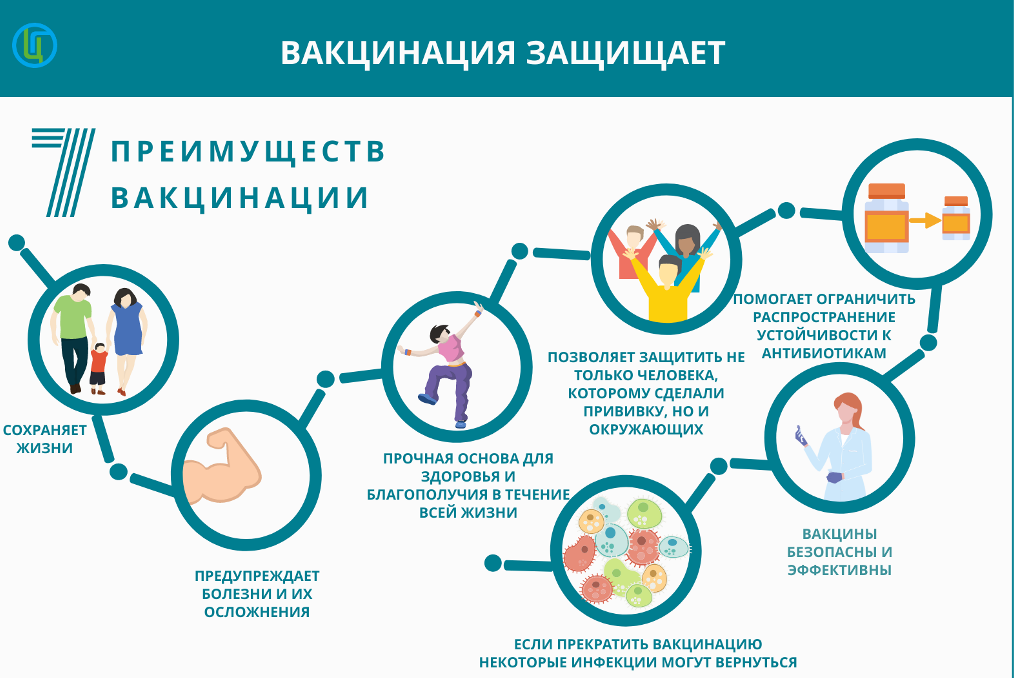 ВАКЦИНАЦИЯ ЗАЩИЩАЕТ

7 ПРЕИМУЩЕСТВ ВАКЦИНАЦИИ

СОХРАНЯЕТ ЖИЗНИ

ПРЕДУПРЕЖДАЕТ БОЛЕЗНИ И ИХ ОСЛОЖНЕНИЯ

ПРОЧНАЯ ОСНОВА ДЛЯ ЗДОРОВЬЯ И БЛАГОПОЛУЧИЯ В ТЕЧЕНИЕ ВСЕЙ ЖИЗНИ

ПОЗВОЛЯЕТ ЗАЩИТИТЬ НЕ ТОЛЬКО ЧЕЛОВЕКА, КОТОРОМУ СДЕЛАЛИ ПРИВИВКУ, НО И ОКРУЖАЮЩИХ

ПОМОГАЕТ ОГРАНИЧИТЬ РАСПРОСТРАНЕНИЕ УСТОЙЧИВОСТИ К АНТИБИОТИКАМ

ВАКЦИНЫ БЕЗОПАСНЫ И ЭФФЕКТИВНЫ

ЕСЛИ ПРЕКРАТИТЬ ВАКЦИНАЦИЮ НЕКОТОРЫЕ ИНФЕКЦИИ МОГУТ ВЕРНУТЬСЯ